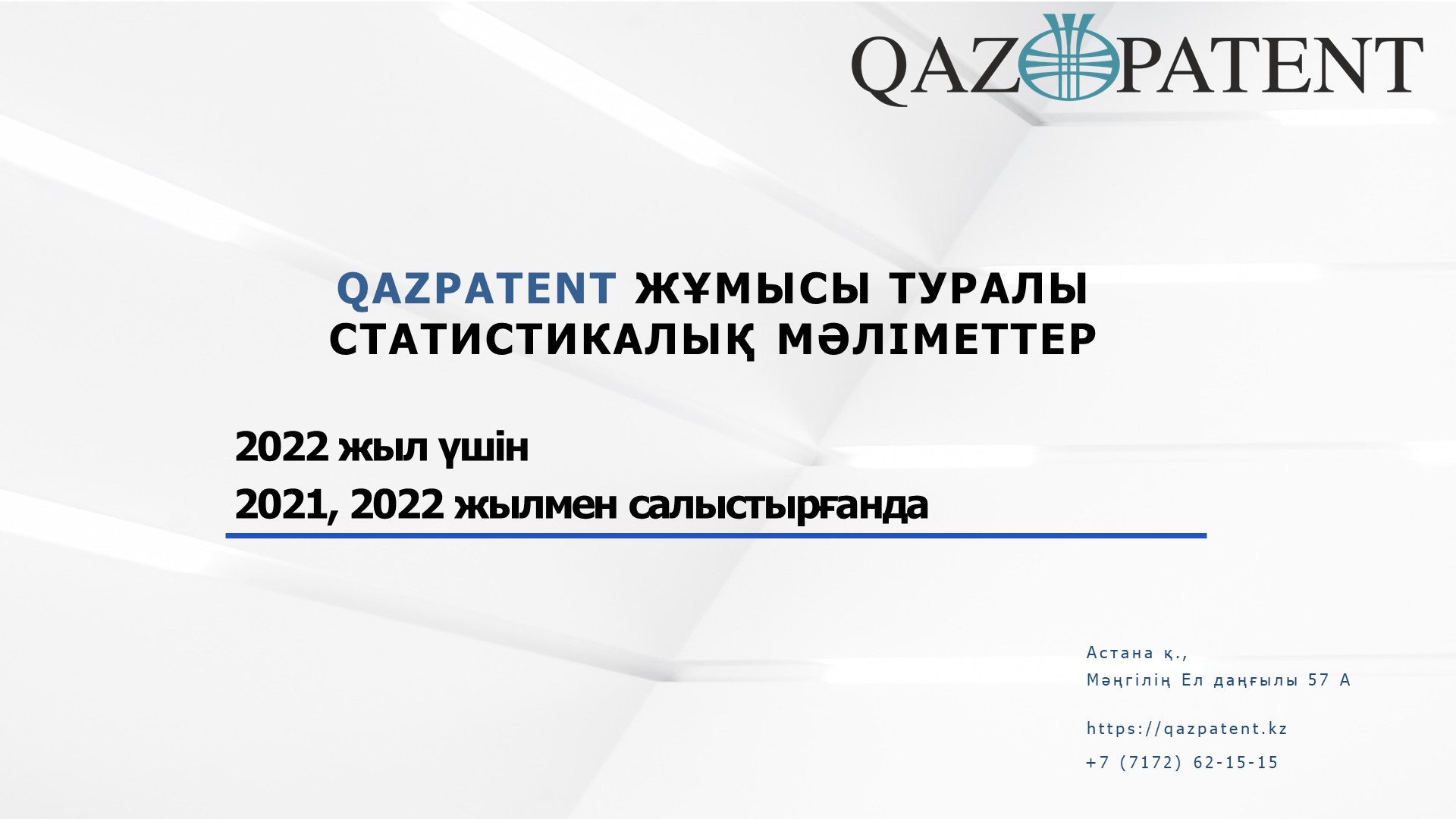 QAZPATENT

QAZPATENT ЖҰМЫСЫ ТУРАЛЫ СТАТИСТИКАЛЫҚ МӘЛІМЕТТЕР

2022 жыл үшін
2021, 2022 жылмен салыстырғанда

Астана қ.,
Мәңгілің Ел даңғылы 57 А

https://qazpatent.kz

+7 (7172) 62-15-15